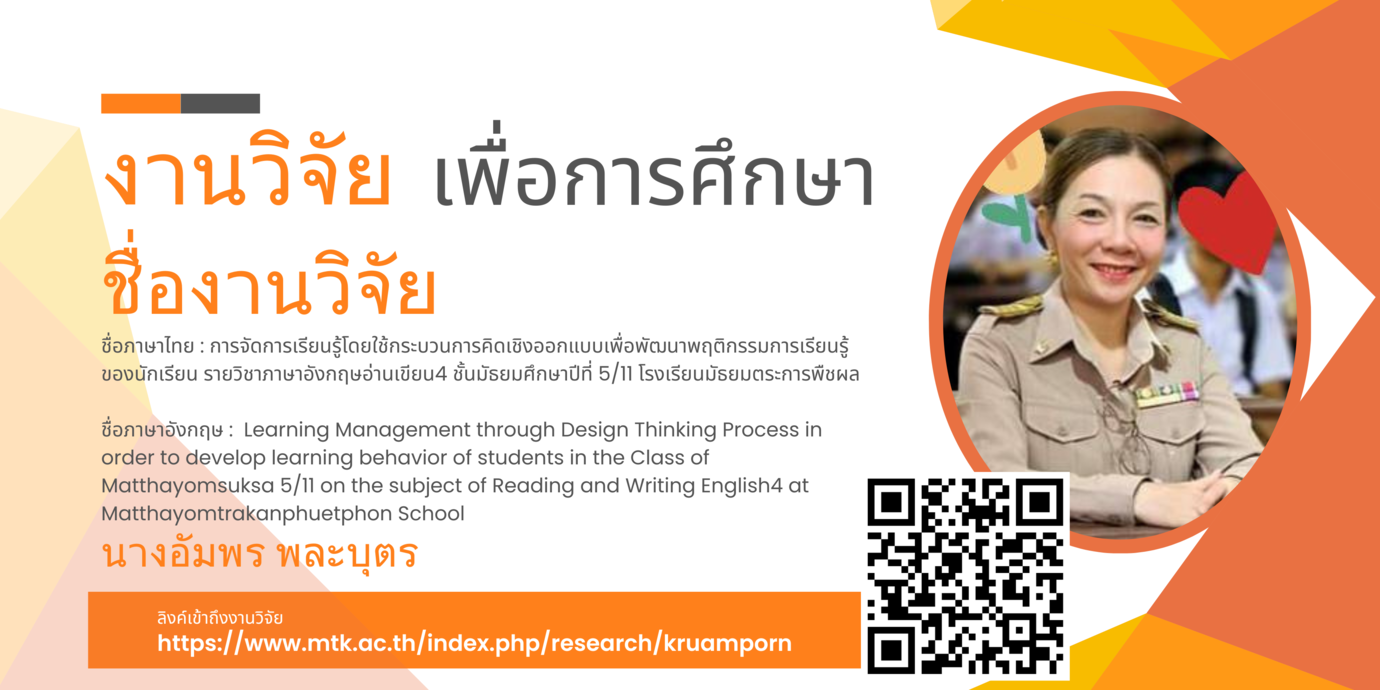 งานวิจัย เพื่อการศึกษา

ชื่องานวิจัย

ชื่อภาษาไทย : การจัดการเรียนรู้โดยใช้กระบวนการคิดเชิงออกแบบเพื่อพัฒนาพฤติกรรมการเรียนรู้ของนักเรียน รายวิชาภาษาอังกฤษอ่านเขียน4 ชั้นมัธยมศึกษาปีที่ 5/11 โรงเรียนมัธยมตระการพืชผล

ชื่อภาษาอังกฤษ : Learning Management through Design Thinking Process in order to develop learning behavior of students in the Class of Matthayomsuksa 5/11 on the subject of Reading and Writing English4 at Matthayomtrakanphuetphon School

นางอัมพร พละบุตร

ลิงค์เข้าถึงงานวิจัย
https://www.mtk.ac.th/index.php/research/kruamporn